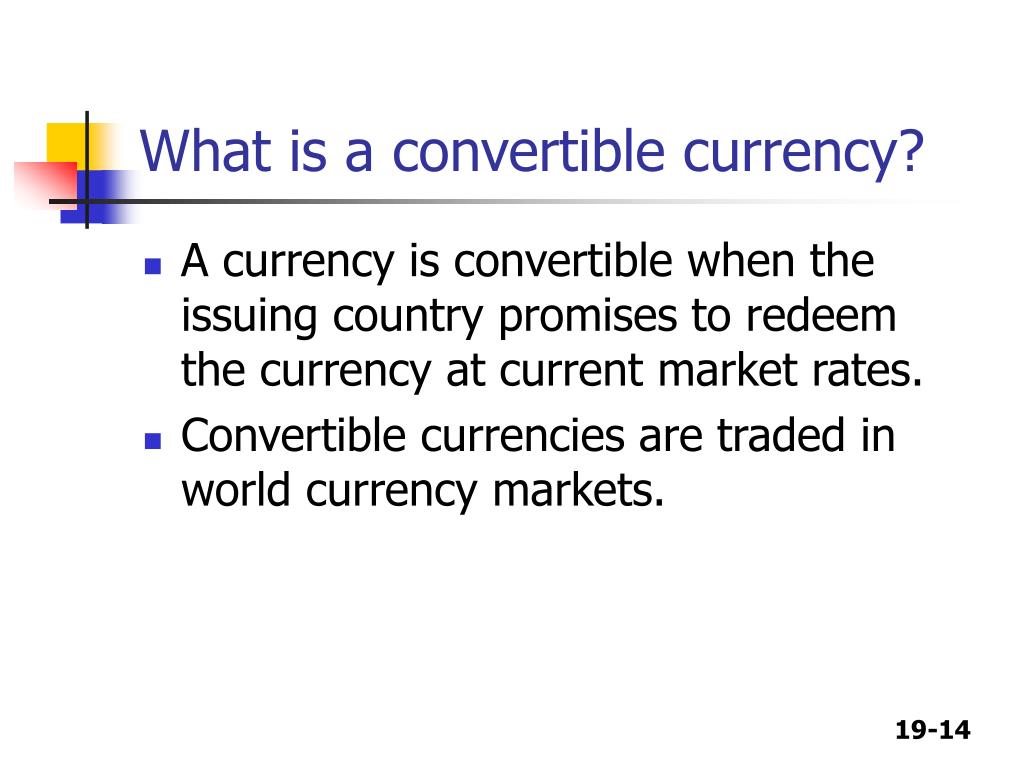 What is a convertible currency?

- A currency is convertible when the issuing country promises to redeem the currency at current market rates.
- Convertible currencies are traded in world currency markets.

19-14